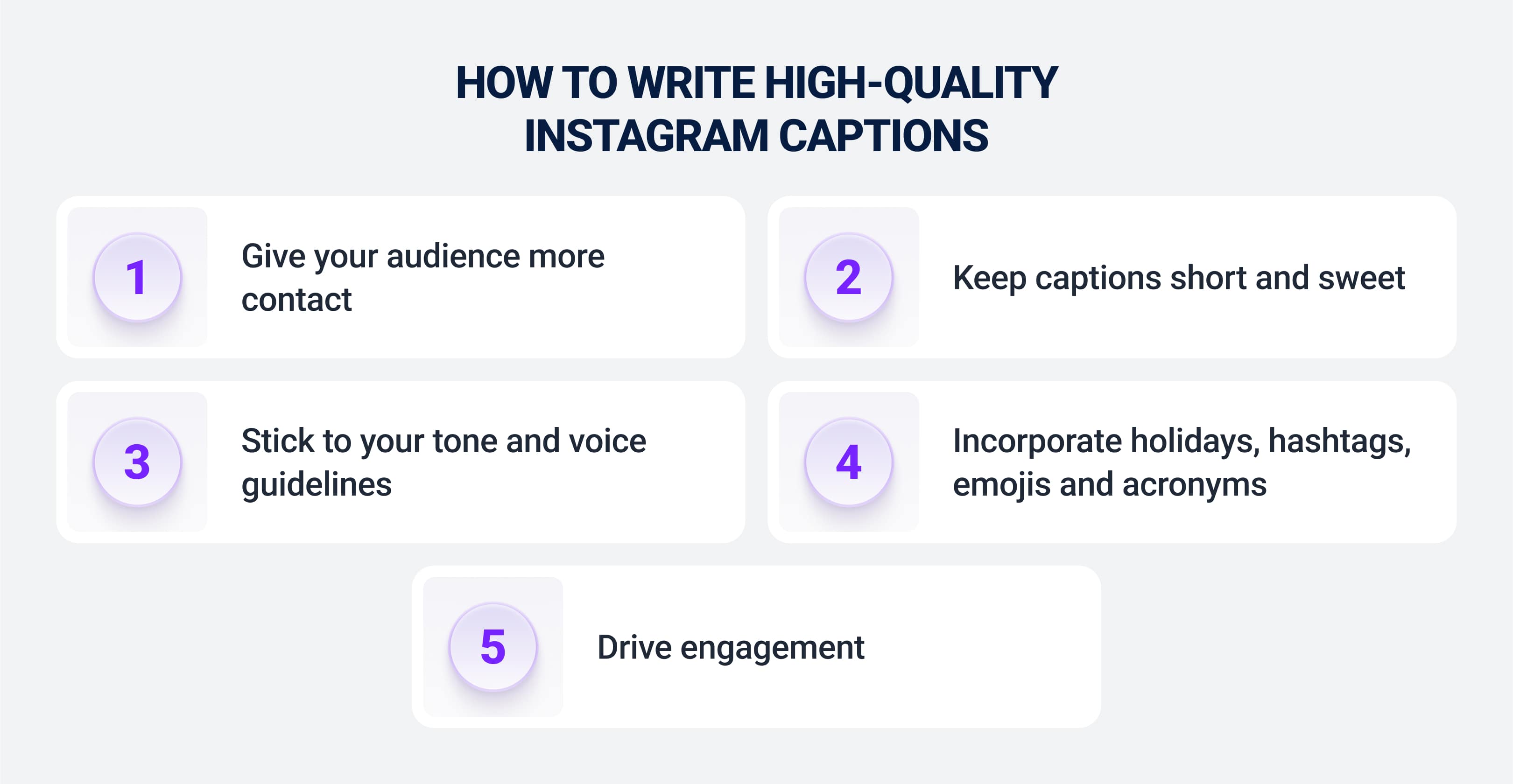 HOW TO WRITE HIGH-QUALITY INSTAGRAM CAPTIONS

1 Give your audience more contact

2 Keep captions short and sweet

3 Stick to your tone and voice guidelines

4 Incorporate holidays, hashtags, emojis and acronyms

5 Drive engagement